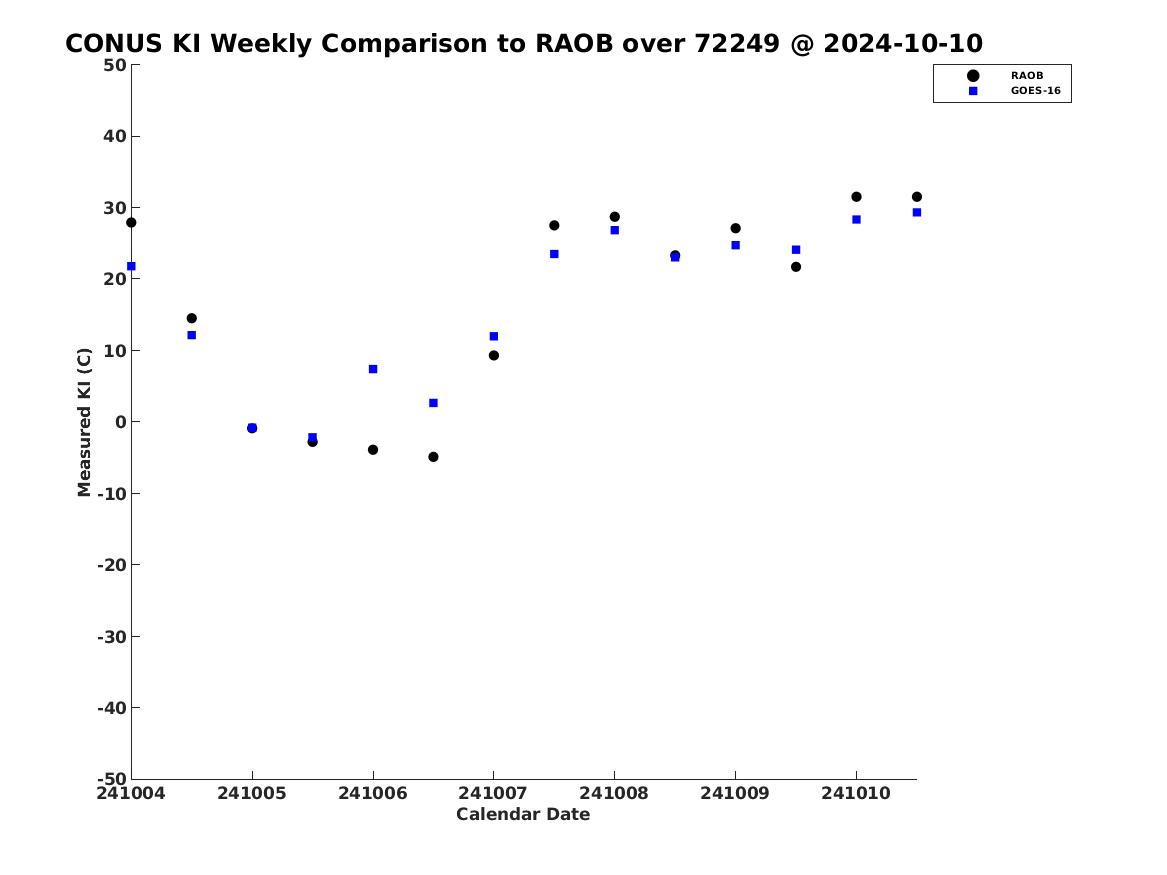 CONUS KI Weekly Comparison to RAOB over 72249 @ 2024-10-10

RAOB
GOES-16

Measured KI (C)

50
40
30
20
10
0
-10
-20
-30
-40
-50

241004
241005
241006
241007
241008
241009
241010

Calendar Date